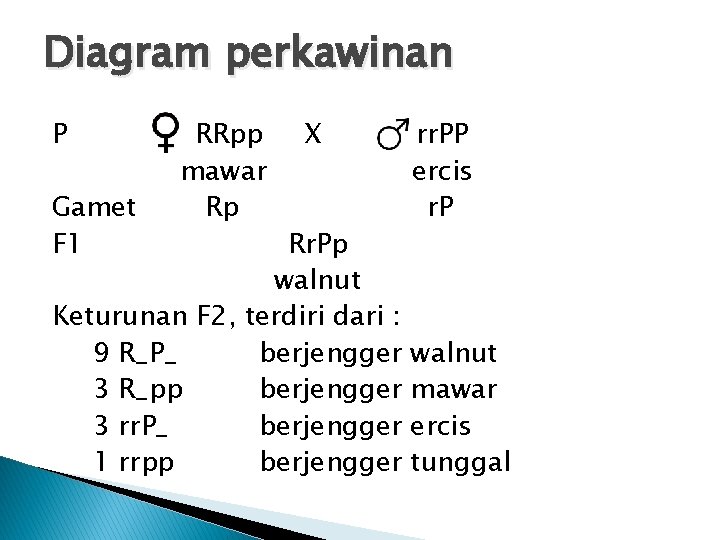 Diagram perkawinan

P ♀ RRpp X ♂ rrPP
mawar ercis
Gamet Rp rP
F1 RrPp
walnut
Keturunan F2, terdiri dari :
9 R_P_ berjengger walnut
3 R_pp berjengger mawar
3 rrP_ berjengger ercis
1 rrpp berjengger tunggal